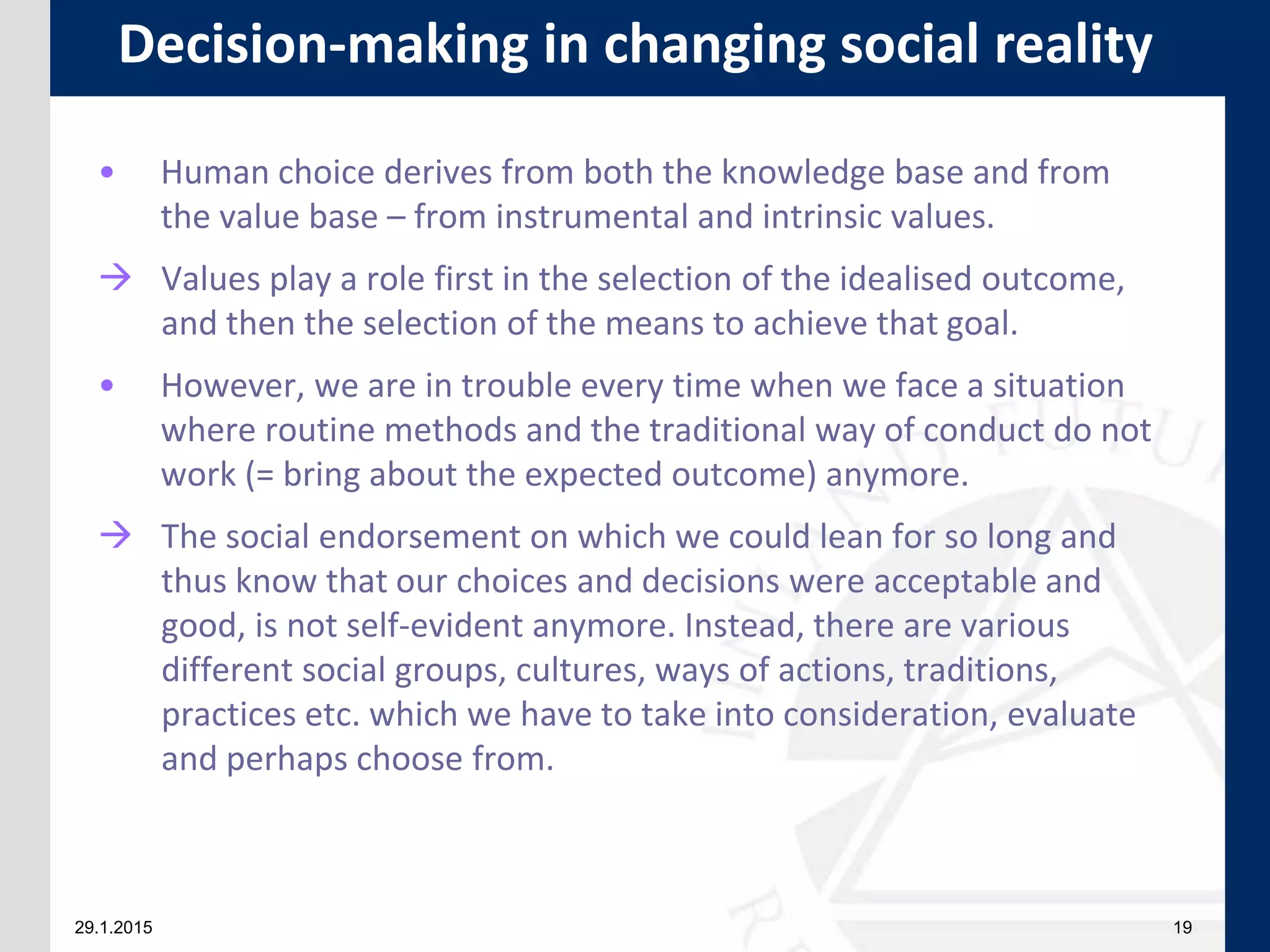 Decision-making in changing social reality

• Human choice derives from both the knowledge base and from the value base – from instrumental and intrinsic values.

→ Values play a role first in the selection of the idealised outcome, and then the selection of the means to achieve that goal.

• However, we are in trouble every time when we face a situation where routine methods and the traditional way of conduct do not work (= bring about the expected outcome) anymore.

→ The social endorsement on which we could lean for so long and thus know that our choices and decisions were acceptable and good, is not self-evident anymore. Instead, there are various different social groups, cultures, ways of actions, traditions, practices etc. which we have to take into consideration, evaluate and perhaps choose from.

29.1.2015

19